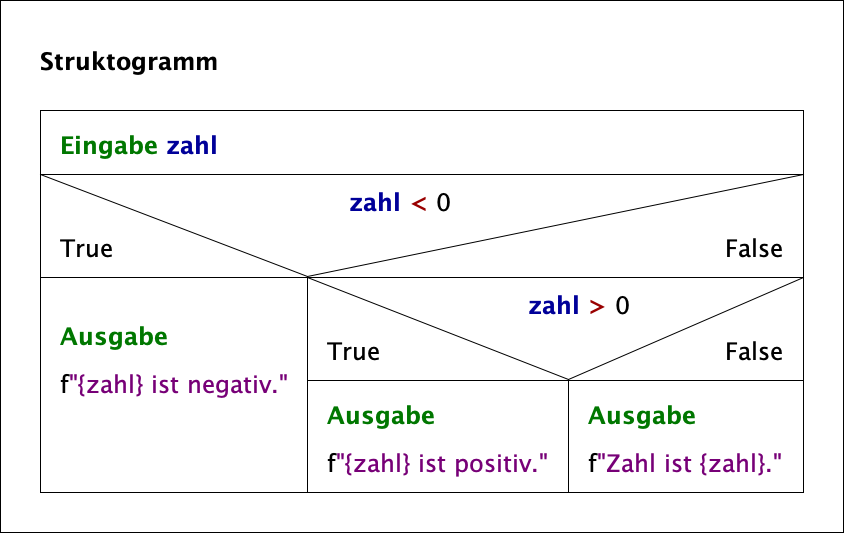 Struktogramm

Eingabe zahl

zahl < 0

True

False

Ausgabe

f"{zahl} ist negativ."

zahl > 0

True

False

Ausgabe

f"{zahl} ist positiv."

Ausgabe

f"Zahl ist {zahl}."